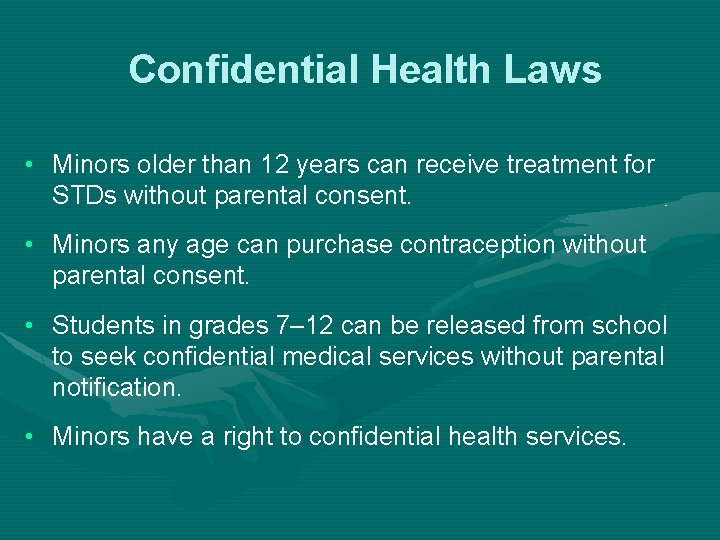 Confidential Health Laws

• Minors older than 12 years can receive treatment for STDs without parental consent.

• Minors any age can purchase contraception without parental consent.

• Students in grades 7–12 can be released from school to seek confidential medical services without parental notification.

• Minors have a right to confidential health services.